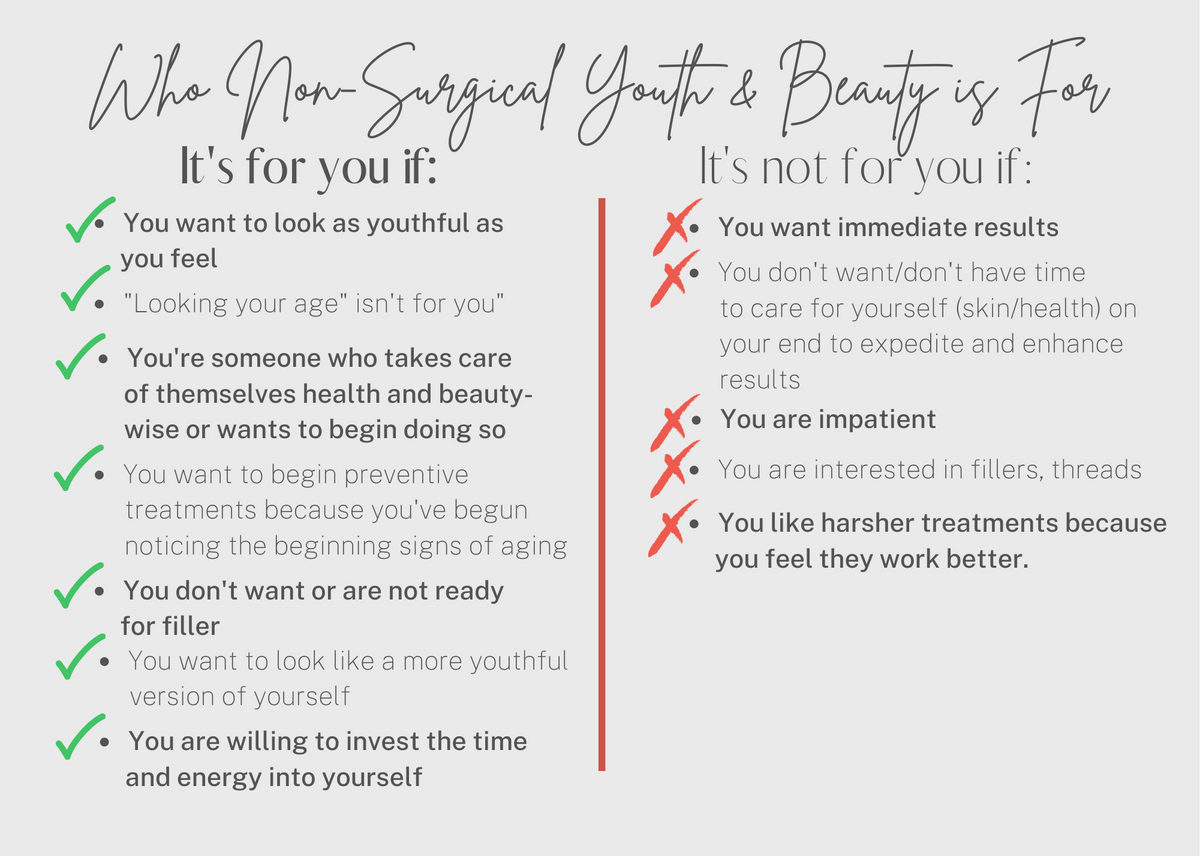 Who Non-Surgical Youth & Beauty is For

It's for you if:

- You want to look as youthful as you feel
- "Looking your age" isn't for you"
- You're someone who takes care of themselves health and beauty-wise or wants to begin doing so
- You want to begin preventive treatments because you've begun noticing the beginning signs of aging
- You don't want or are not ready for filler
- You want to look like a more youthful version of yourself
- You are willing to invest the time and energy into yourself

It's not for you if:

- You want immediate results
- You don't want/don't have time to care for yourself (skin/health) on your end to expedite and enhance results
- You are impatient
- You are interested in fillers, threads
- You like harsher treatments because you feel they work better.